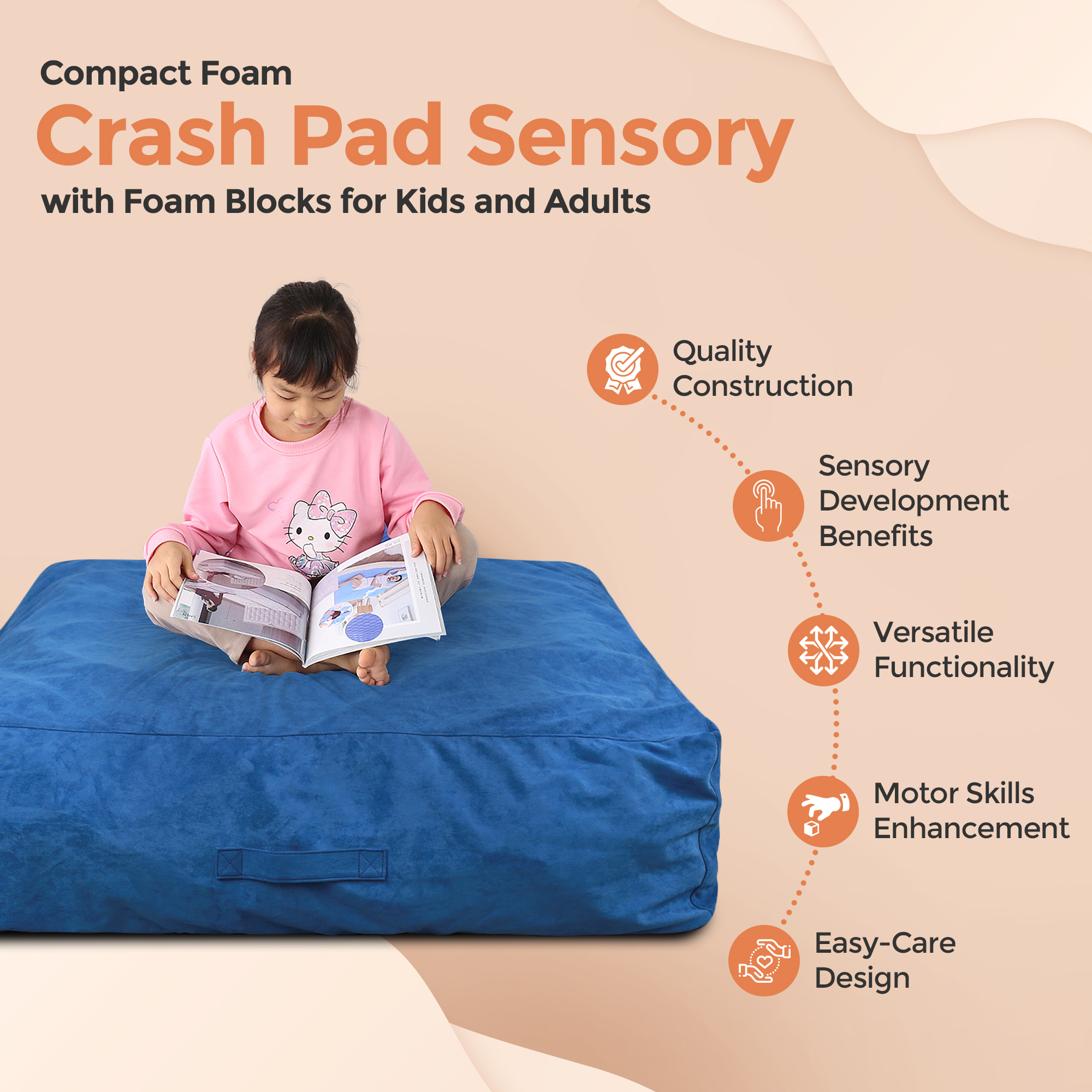 Compact Foam
Crash Pad Sensory
with Foam Blocks for Kids and Adults

Quality Construction

Sensory Development Benefits

Versatile Functionality

Motor Skills Enhancement

Easy-Care Design